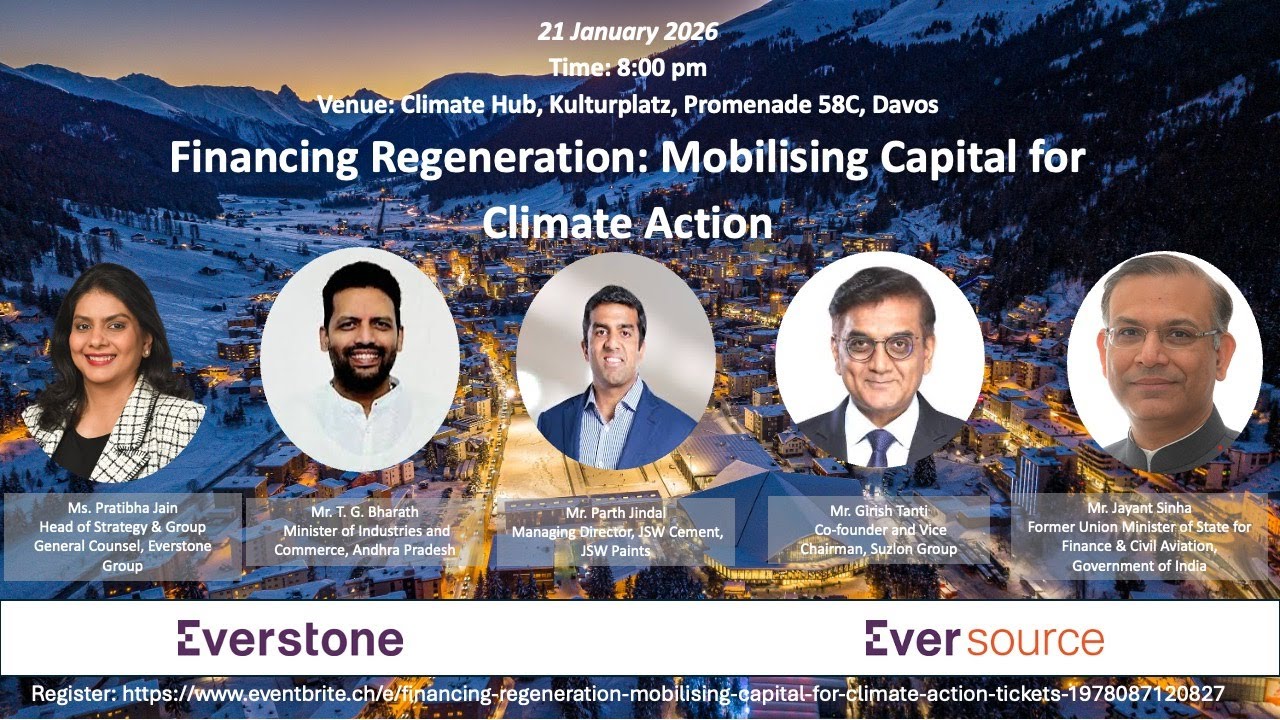 21 January 2026
Time: 8:00 pm
Venue: Climate Hub, Kulturplatz, Promenade 58C, Davos

Financing Regeneration: Mobilising Capital for Climate Action

Ms. Pratibha Jain
Head of Strategy & Group General Counsel, Everstone Group

Mr. T. G. Bharath
Minister of Industries and Commerce, Andhra Pradesh

Mr. Parth Jindal
Managing Director, JSW Cement, JSW Paints

Mr. Girish Tanti
Co-founder and Vice Chairman, Suzlon Group

Mr. Jayant Sinha
Former Union Minister of State for Finance & Civil Aviation, Government of India

Everstone

Eversource

Register: https://www.eventbrite.ch/e/financing-regeneration-mobilising-capital-for-climate-action-tickets-1978087120827